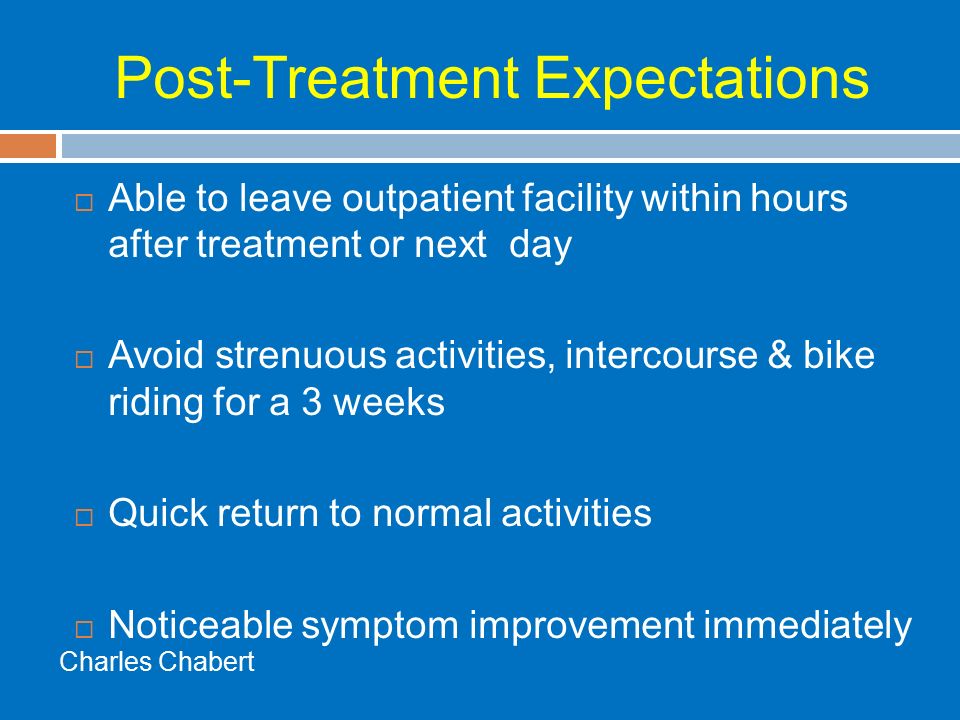 Post-Treatment Expectations

□ Able to leave outpatient facility within hours after treatment or next day

□ Avoid strenuous activities, intercourse & bike riding for a 3 weeks

□ Quick return to normal activities

□ Noticeable symptom improvement immediately

Charles Chabert